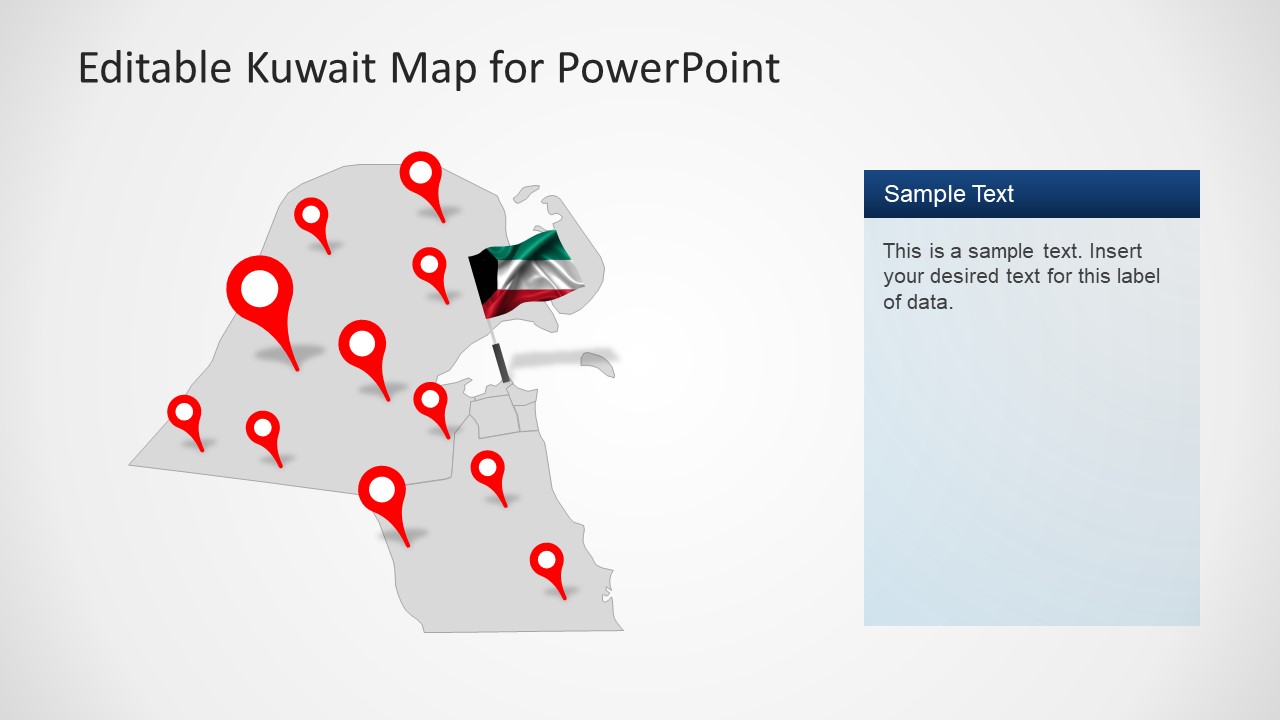 Editable Kuwait Map for PowerPoint

Sample Text

This is a sample text. Insert your desired text for this label of data.